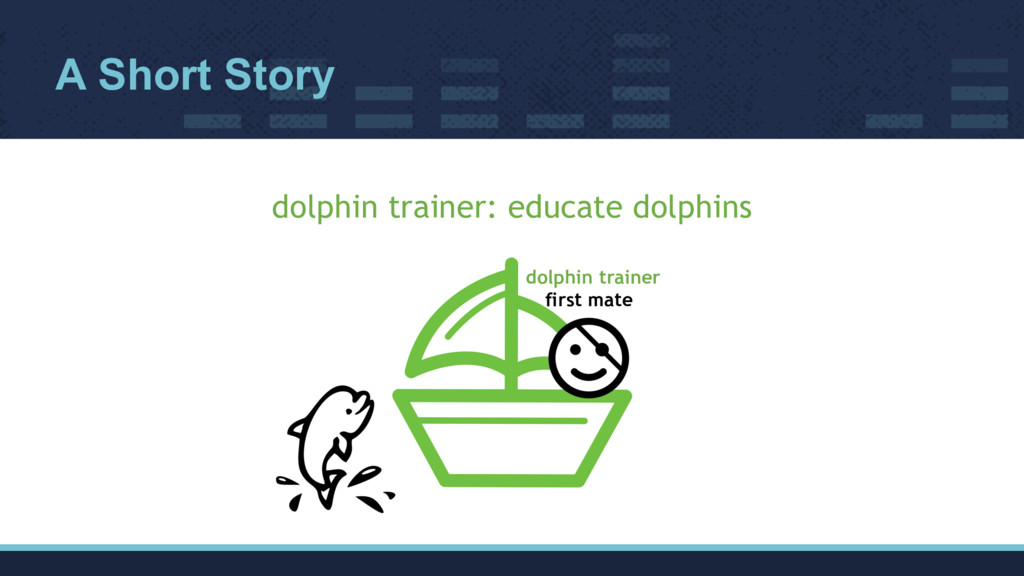 A Short Story

dolphin trainer: educate dolphins

dolphin trainer
first mate